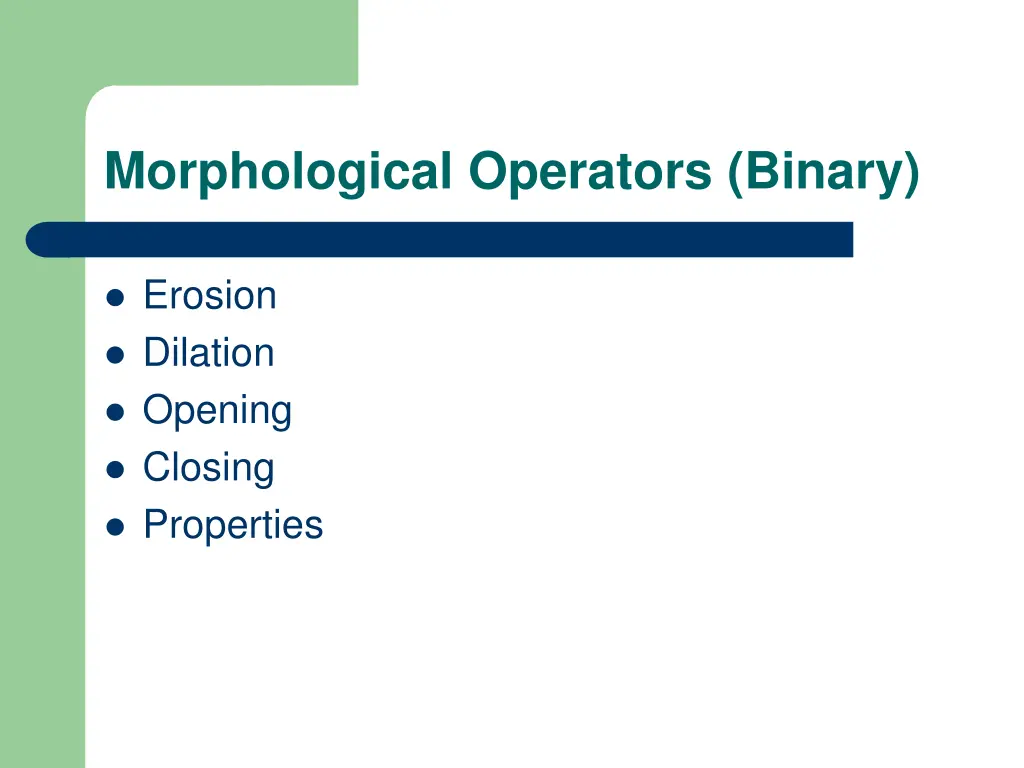 Morphological Operators (Binary)

- Erosion
- Dilation
- Opening
- Closing
- Properties